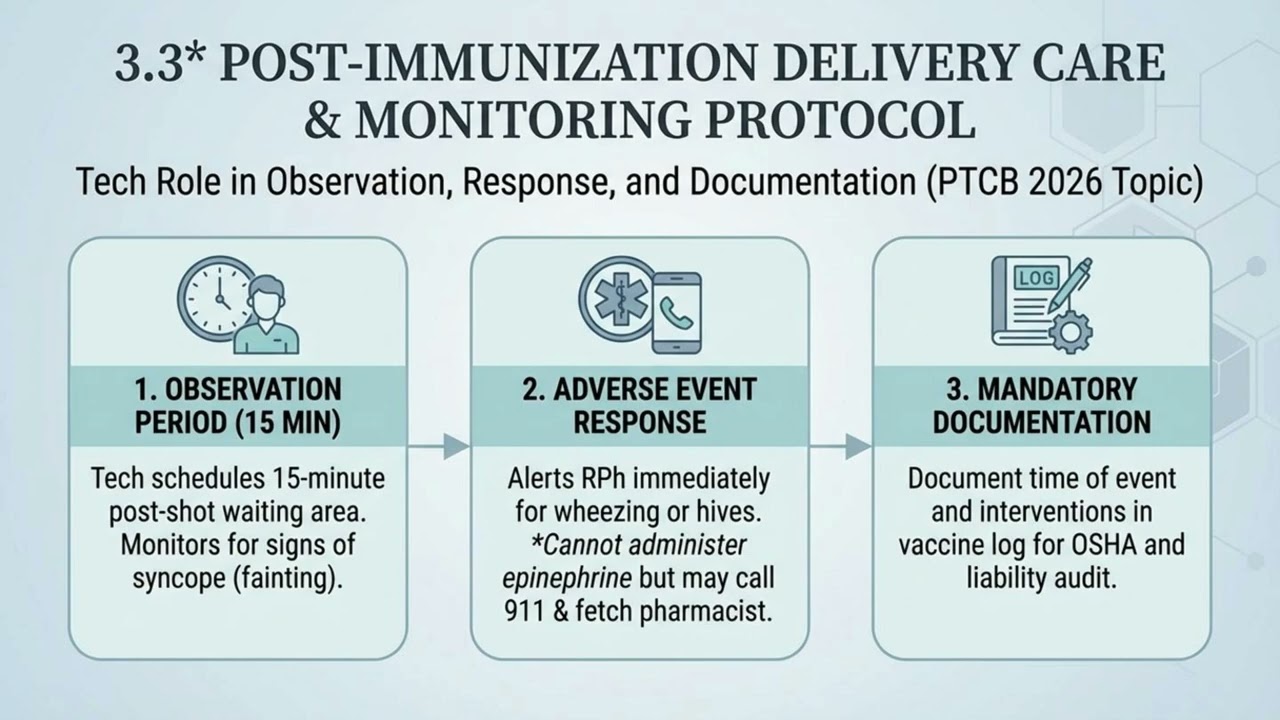 3.3* POST-IMMUNIZATION DELIVERY CARE & MONITORING PROTOCOL

Tech Role in Observation, Response, and Documentation (PTCB 2026 Topic)

1. OBSERVATION PERIOD (15 MIN)

Tech schedules 15-minute post-shot waiting area. Monitors for signs of syncope (fainting).

2. ADVERSE EVENT RESPONSE

Alerts RPh immediately for wheezing or hives. *Cannot administer epinephrine but may call 911 & fetch pharmacist.

LOG

3. MANDATORY DOCUMENTATION

Document time of event and interventions in vaccine log for OSHA and liability audit.